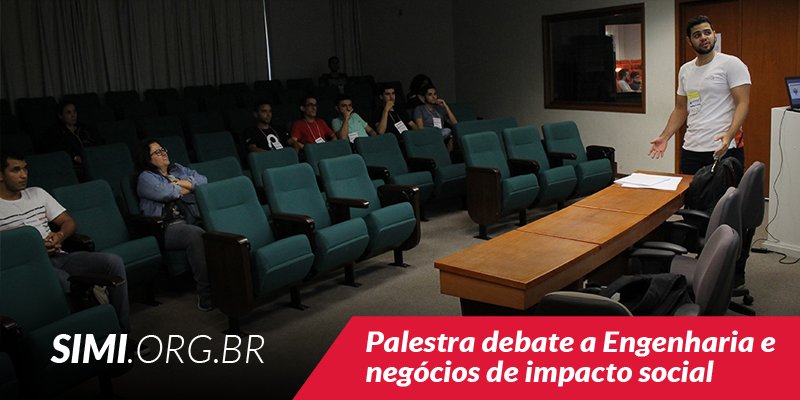 SIMI.ORG.BR

Palestra debate a Engenharia e negócios de impacto social